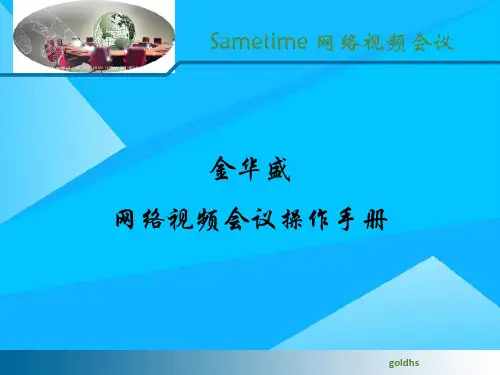 Sametime 网络视频会议

金华盛

网络视频会议操作手册

goldhs